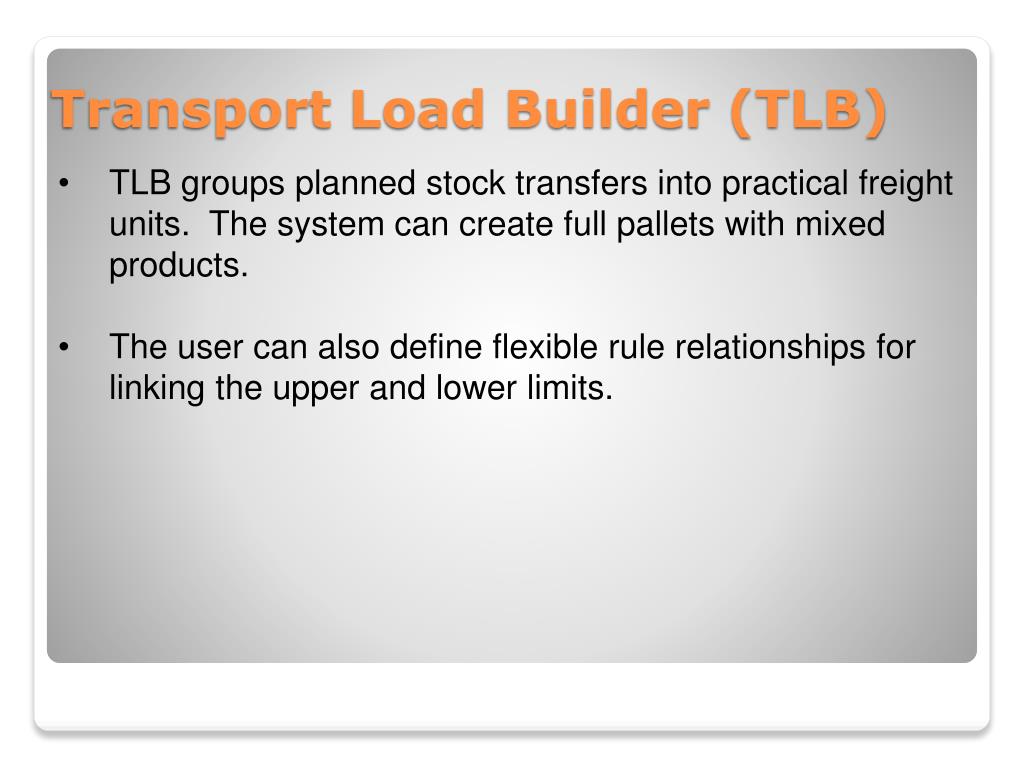 Transport Load Builder (TLB)

• TLB groups planned stock transfers into practical freight units. The system can create full pallets with mixed products.

• The user can also define flexible rule relationships for linking the upper and lower limits.